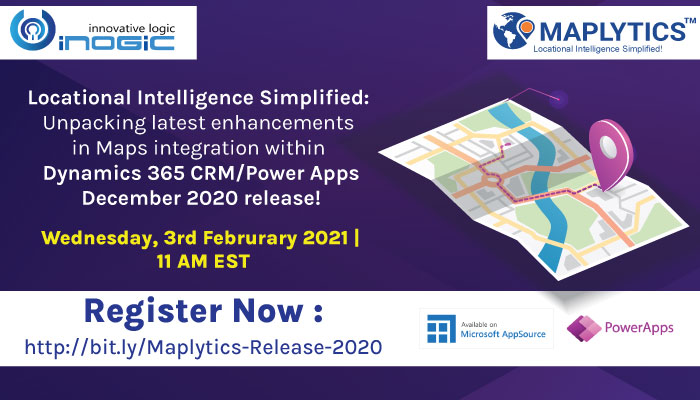 innovative logic
inogic

MAPLYTICS™
Locational Intelligence Simplified!

Locational Intelligence Simplified: Unpacking latest enhancements in Maps integration within Dynamics 365 CRM/Power Apps December 2020 release!

Wednesday, 3rd Februrary 2021 | 11 AM EST

Register Now :
http://bit.ly/Maplytics-Release-2020

Available on
Microsoft AppSource

PowerApps